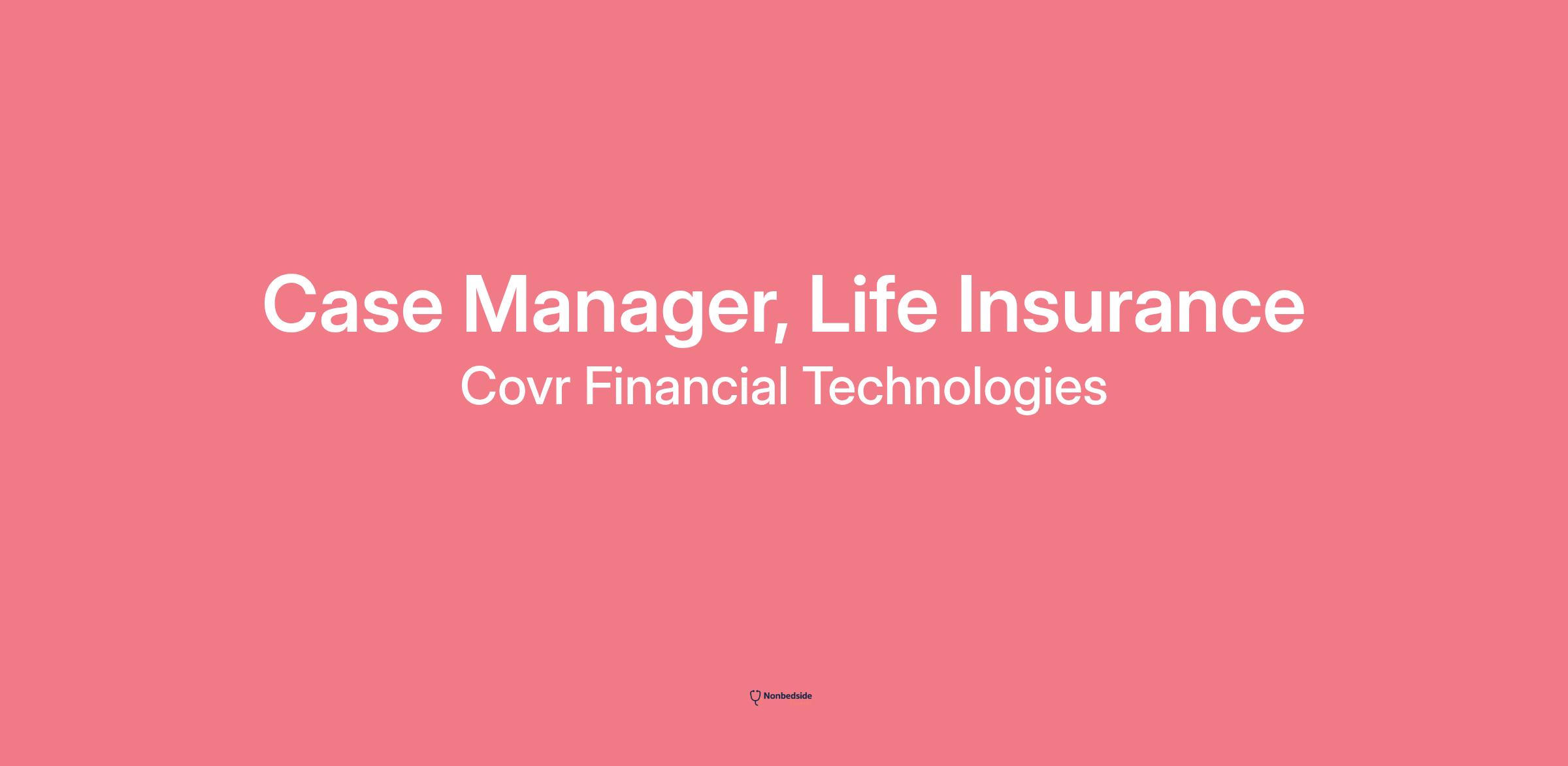 Case Manager, Life Insurance

Covr Financial Technologies

Nonbedside